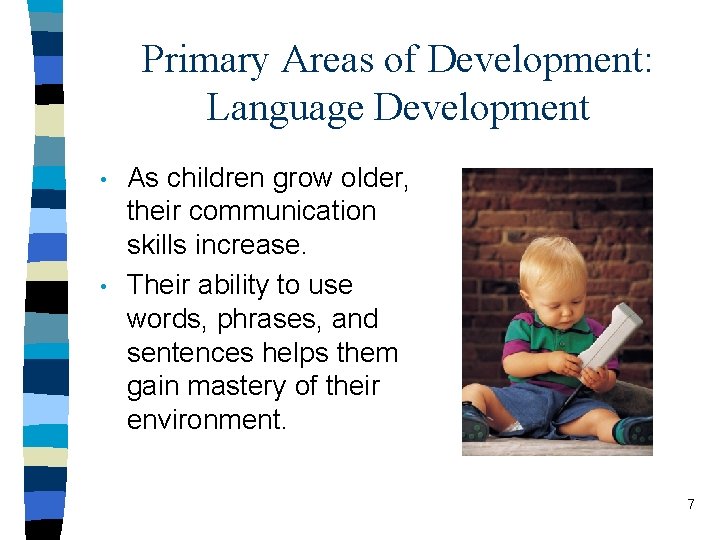 Primary Areas of Development: Language Development

• As children grow older, their communication skills increase.

• Their ability to use words, phrases, and sentences helps them gain mastery of their environment.

7